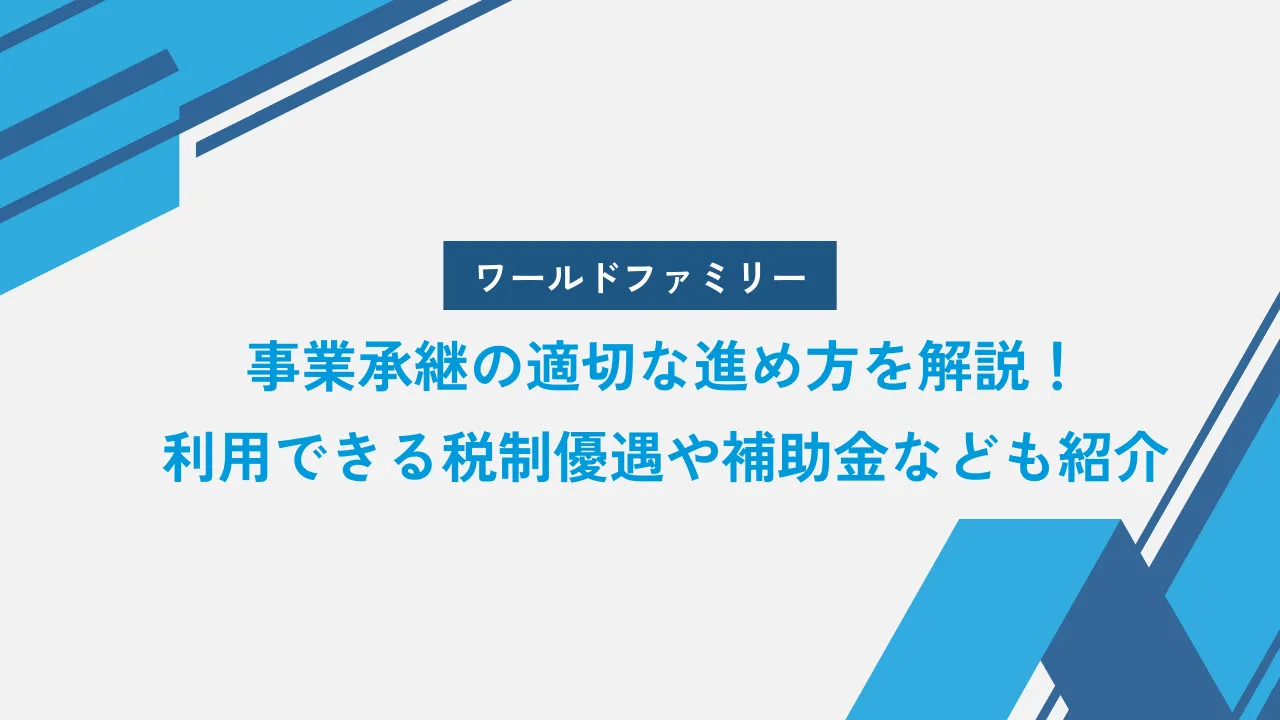 ワールドファミリー

事業承継の適切な進め方を解説！
利用できる税制優遇や補助金なども紹介